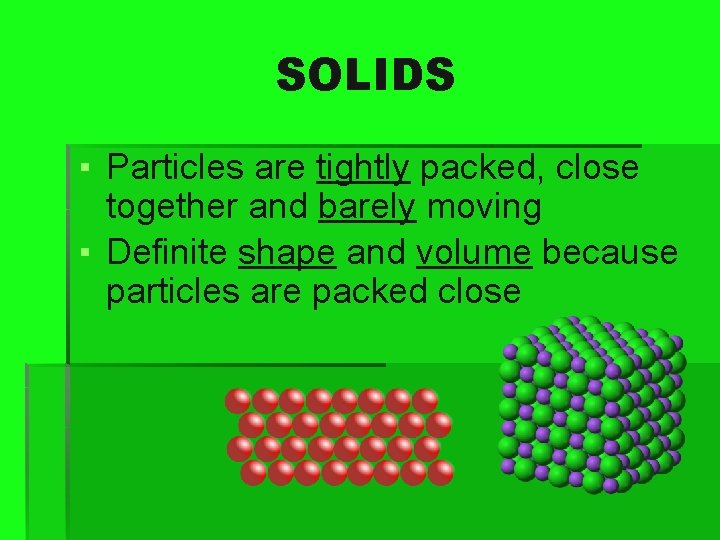 SOLIDS

▪ Particles are tightly packed, close together and barely moving
▪ Definite shape and volume because particles are packed close